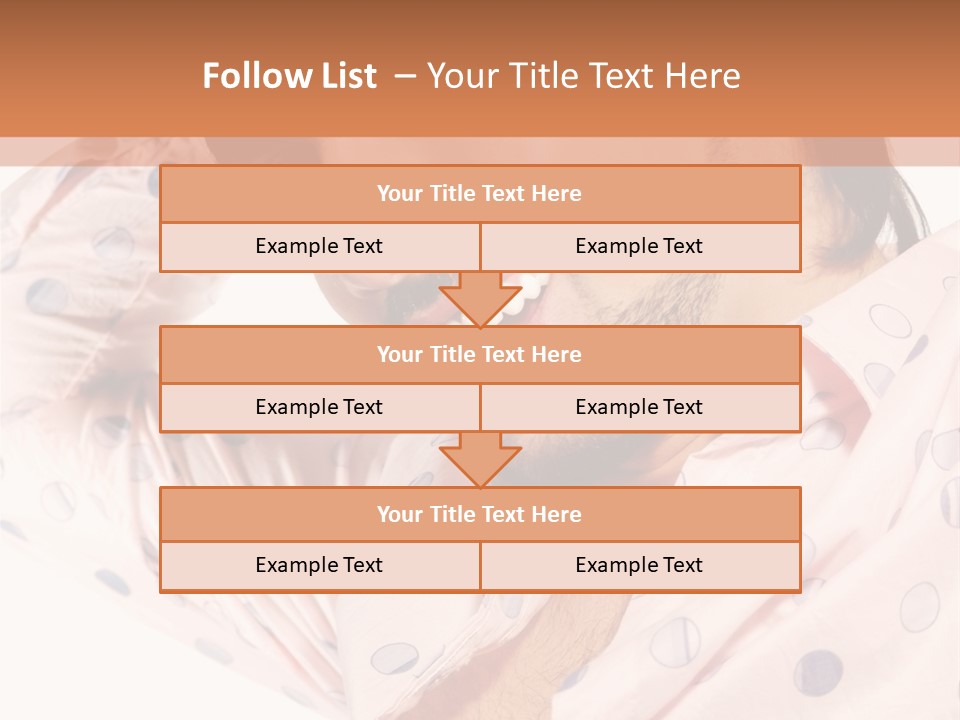 Follow List – Your Title Text Here

Your Title Text Here

Example Text

Example Text

Your Title Text Here

Example Text

Example Text

Your Title Text Here

Example Text

Example Text